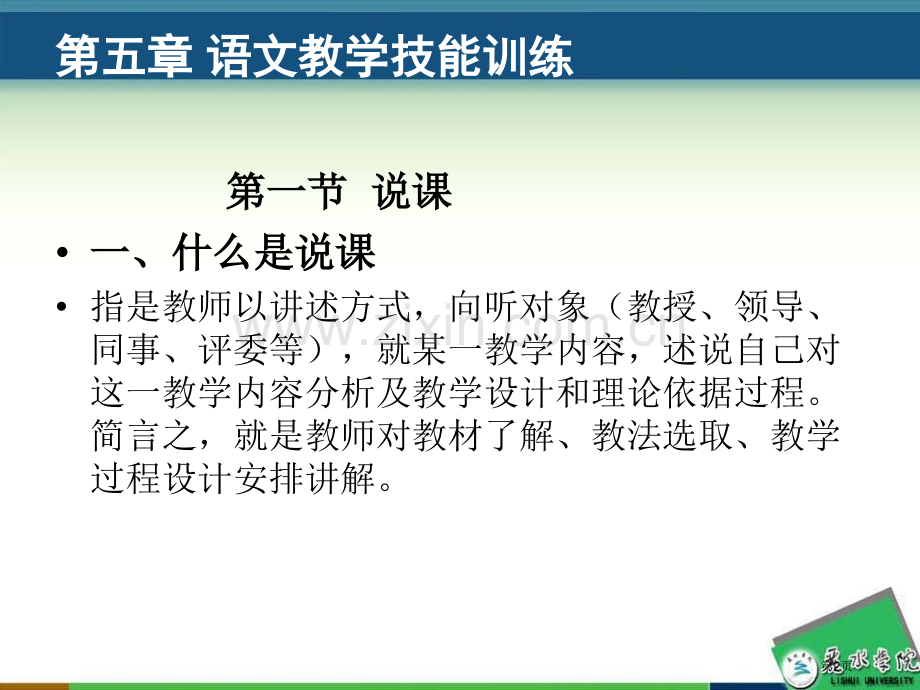 第五章 语文教学技能训练

第一节 说课

• 一、什么是说课

• 指是教师以讲述方式，向听对象（教授、领导、同事、评委等），就某一教学内容，述说自己对这一教学内容分析及教学设计和理论依据过程。简言之，就是教师对教材了解、教法选取、教学过程设计安排讲解。

www.zixin.com.cn

丽水学院
LISHUI UNIVERSITY